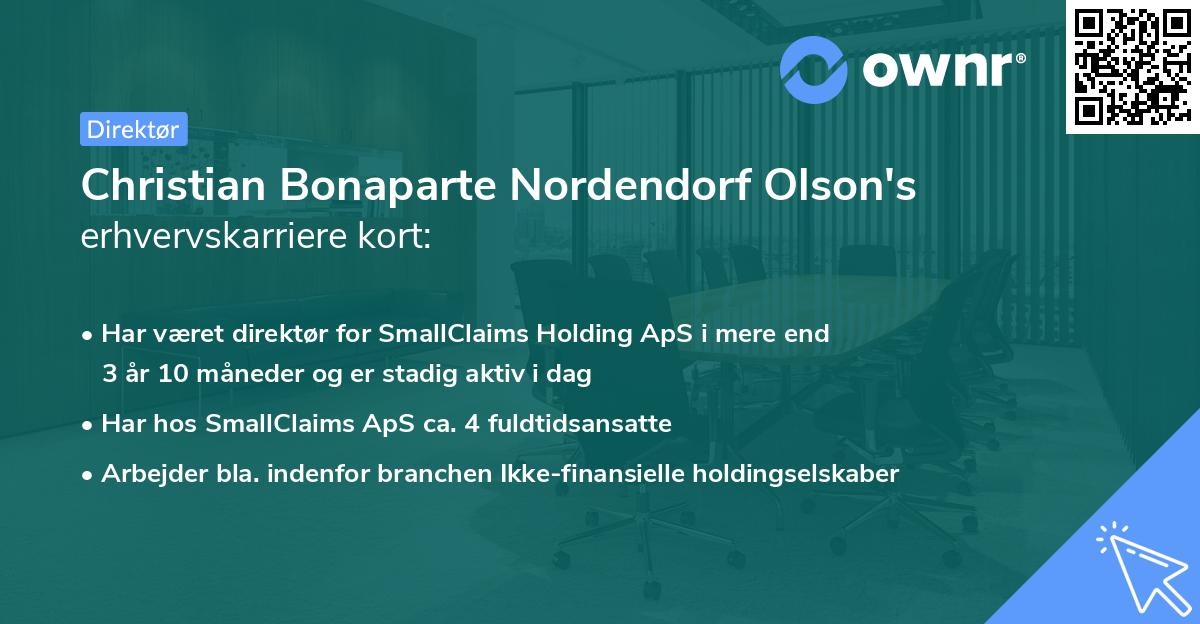 ownr®

Direktør

Christian Bonaparte Nordendorf Olson's
erhvervskarriere kort:

• Har været direktør for SmallClaims Holding ApS i mere end 3 år 10 måneder og er stadig aktiv i dag

• Har hos SmallClaims ApS ca. 4 fuldtidsansatte

• Arbejder bla. indenfor branchen Ikke-finansielle holdingselskaber